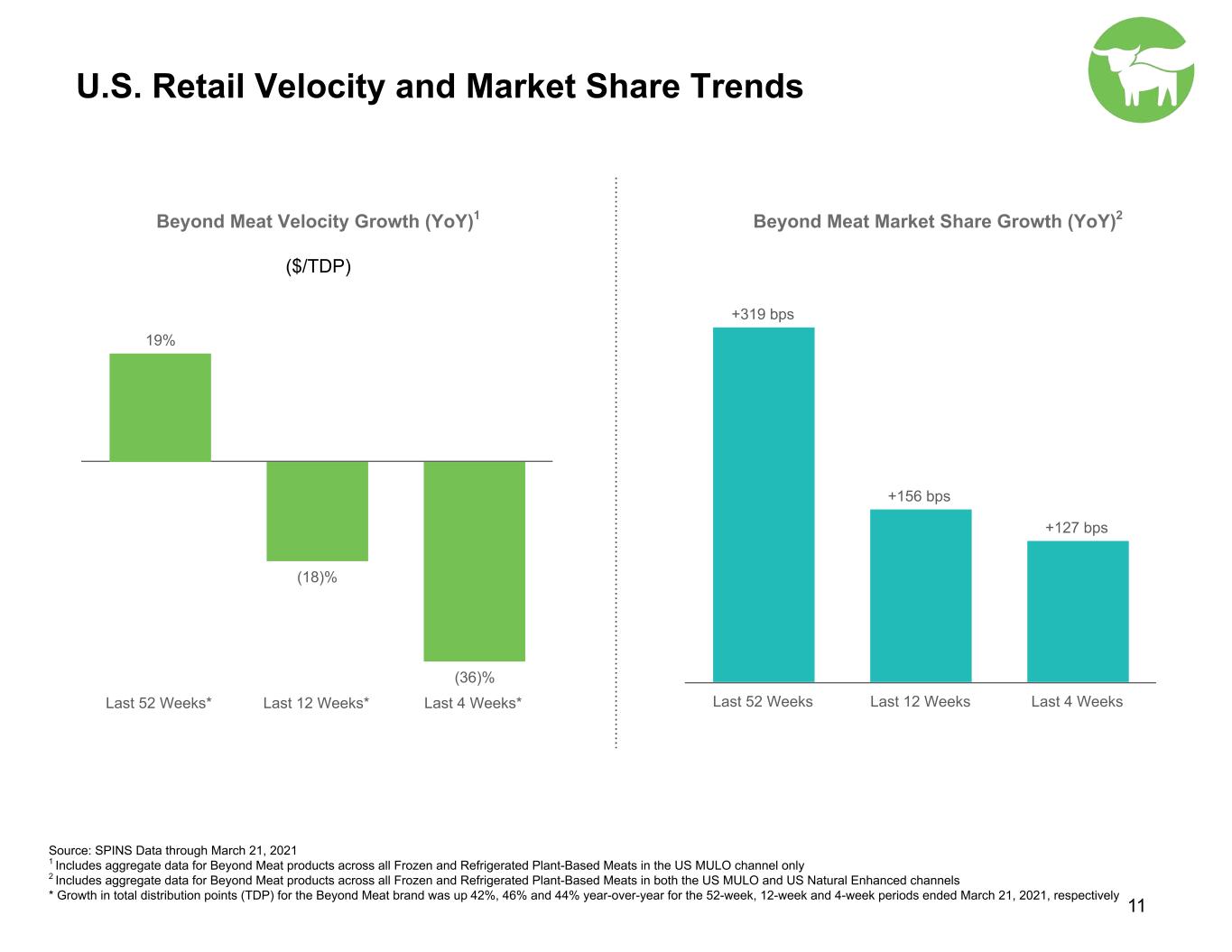 U.S. Retail Velocity and Market Share Trends

Beyond Meat Velocity Growth (YoY)$^{1}$

($/TDP)

19%

(18)%

(36)%

Last 52 Weeks*
Last 12 Weeks*
Last 4 Weeks*

Beyond Meat Market Share Growth (YoY)$^{2}$

+319 bps

+156 bps

+127 bps

Last 52 Weeks
Last 12 Weeks
Last 4 Weeks

Source: SPINS Data through March 21, 2021
$^{1}$ Includes aggregate data for Beyond Meat products across all Frozen and Refrigerated Plant-Based Meats in the US MULO channel only
$^{2}$ Includes aggregate data for Beyond Meat products across all Frozen and Refrigerated Plant-Based Meats in both the US MULO and US Natural Enhanced channels
* Growth in total distribution points (TDP) for the Beyond Meat brand was up 42%, 46% and 44% year-over-year for the 52-week, 12-week and 4-week periods ended March 21, 2021, respectively

11